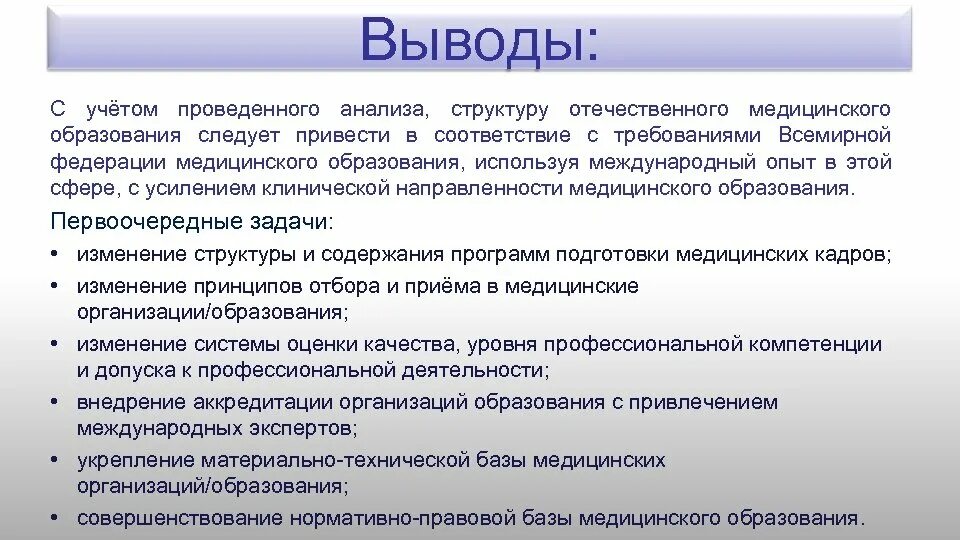 Выводы:

С учётом проведенного анализа, структуру отечественного медицинского образования следует привести в соответствие с требованиями Всемирной федерации медицинского образования, используя международный опыт в этой сфере, с усилением клинической направленности медицинского образования.

Первоочередные задачи:

• изменение структуры и содержания программ подготовки медицинских кадров;
• изменение принципов отбора и приёма в медицинские организации/образования;
• изменение системы оценки качества, уровня профессиональной компетенции и допуска к профессиональной деятельности;
• внедрение аккредитации организаций образования с привлечением международных экспертов;
• укрепление материально-технической базы медицинских организаций/образования;
• совершенствование нормативно-правовой базы медицинского образования.